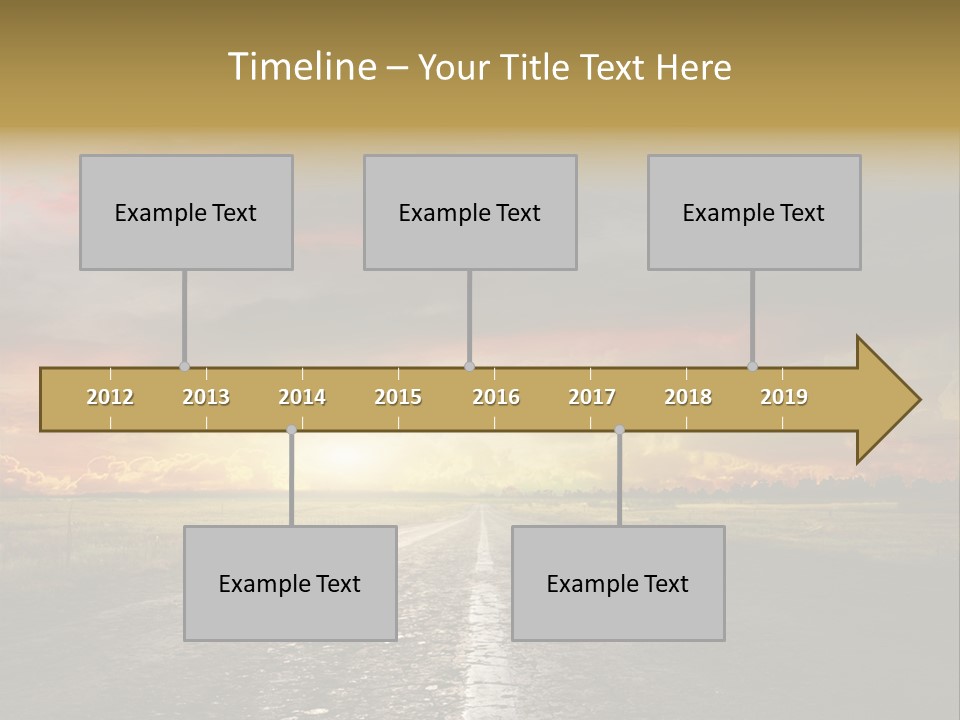 Timeline – Your Title Text Here

Example Text

Example Text

Example Text

2012 2013 2014 2015 2016 2017 2018 2019

Example Text

Example Text